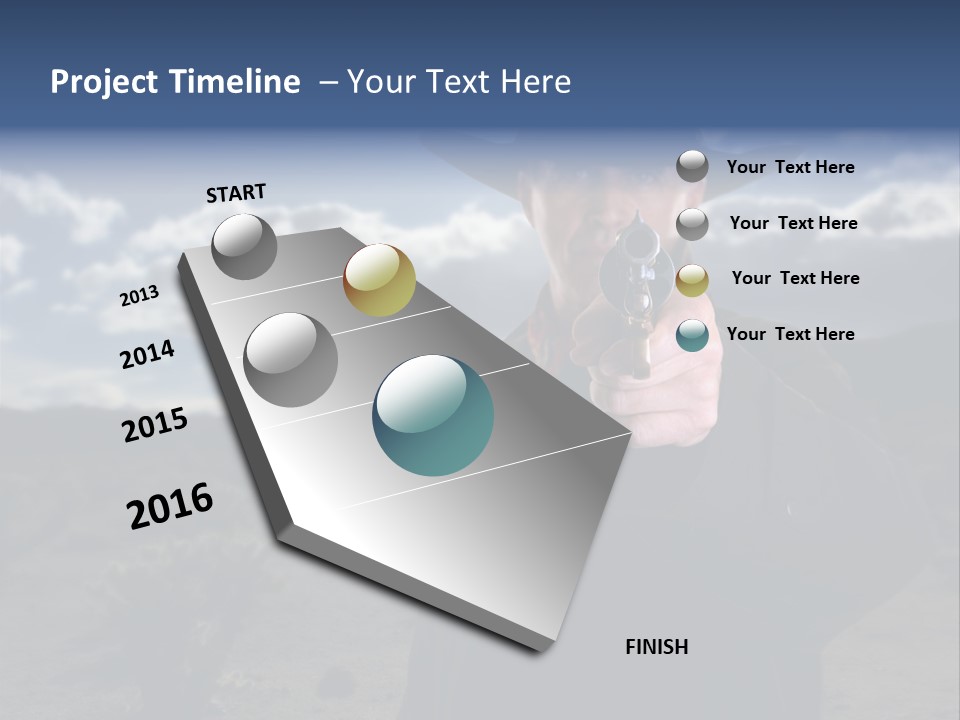 Project Timeline – Your Text Here

START

2013

2014

2015

2016

FINISH

Your Text Here

Your Text Here

Your Text Here

Your Text Here